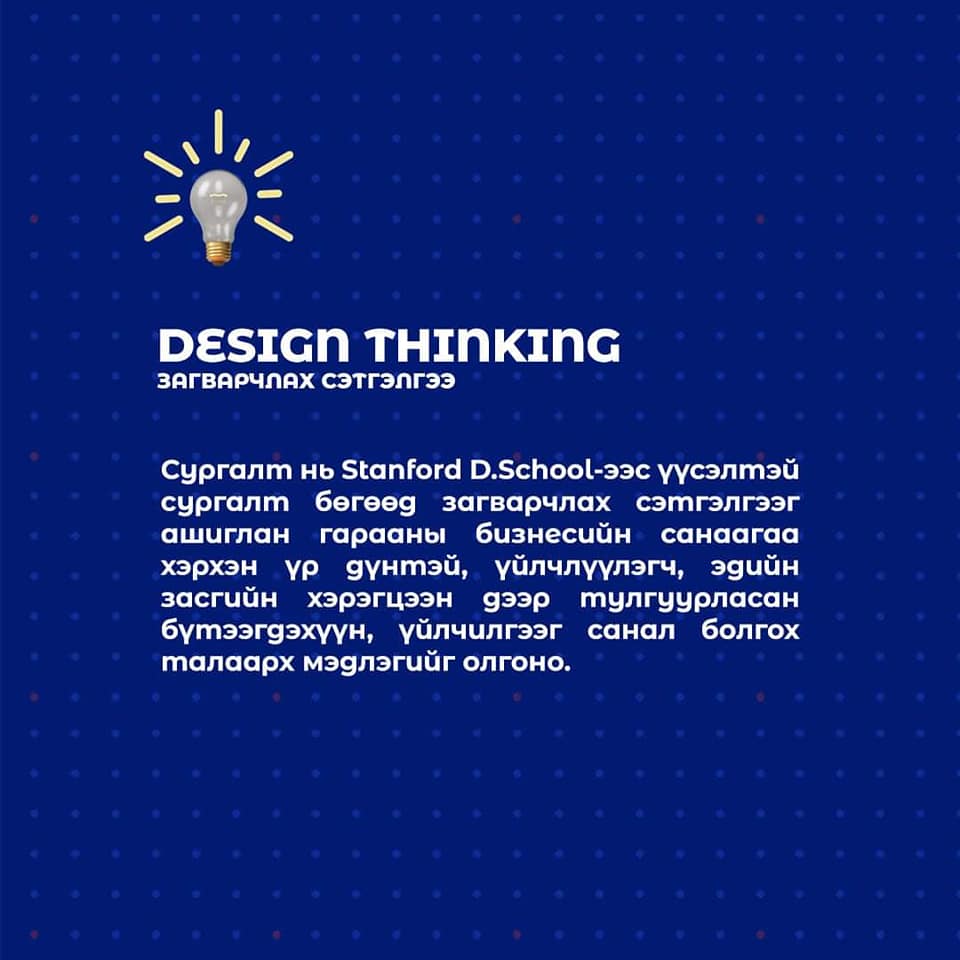 DESIGN THINKING
ЗАГВАРЧЛАХ СЭТГЭЛГЭЭ

Сургалт нь Stanford D.School-ээс үүсэлтэй сургалт бөгөөд загварчлах сэтгэлгээг ашиглан гарааны бизнесийн санаагаа хэрхэн үр дүнтэй, үйлчлүүлэгч, эдийн засгийн хэрэгцээн дээр тулгуурласан бүтээгдэхүүн, үйлчилгээг санал болгох талаарх мэдлэгийг олгоно.